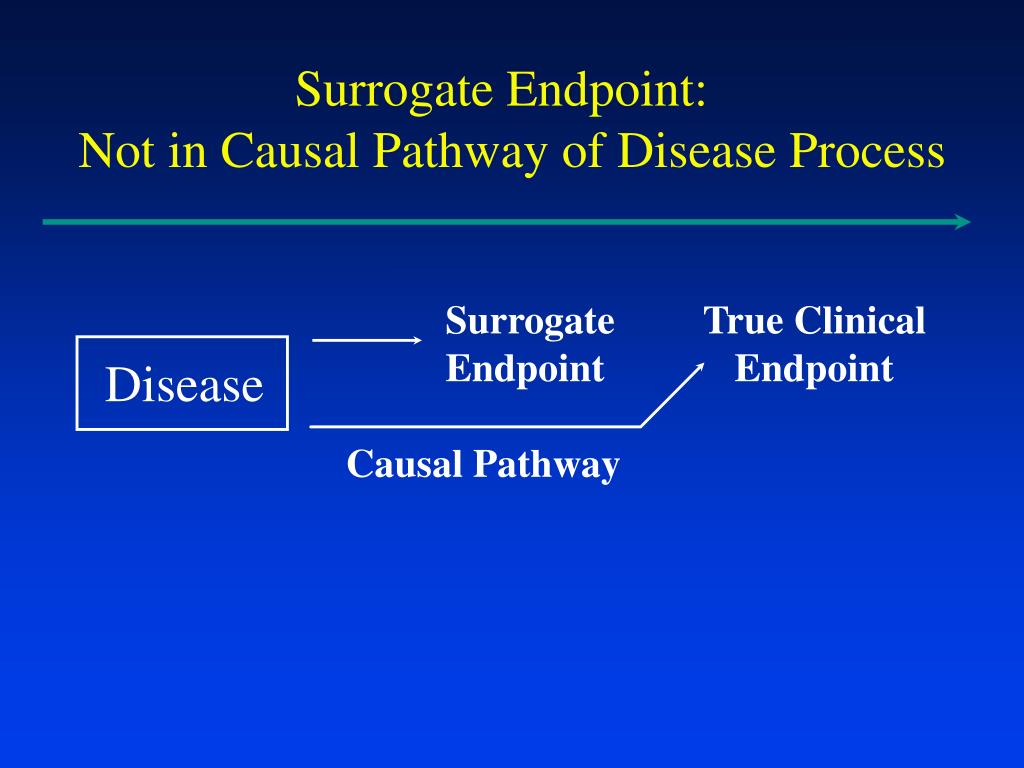 Surrogate Endpoint:
Not in Causal Pathway of Disease Process

Disease

Surrogate Endpoint

True Clinical Endpoint

Causal Pathway